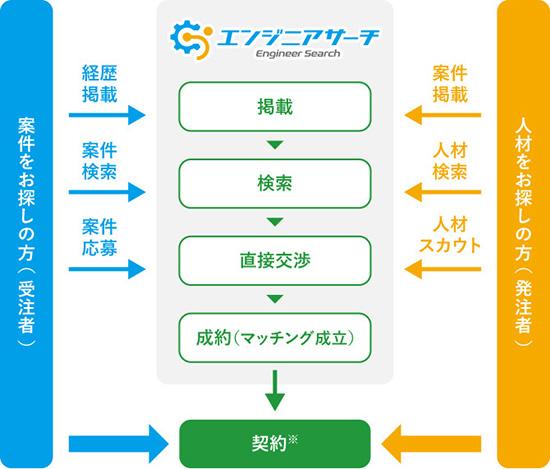 案件をお探しの方（受注者）

経歴掲載

案件検索

案件応募

エンジニアサーチ
Engineer Search

掲載

検索

直接交渉

成約（マッチング成立）

契約※

案件掲載

人材検索

人材スカウト

人材をお探しの方（発注者）